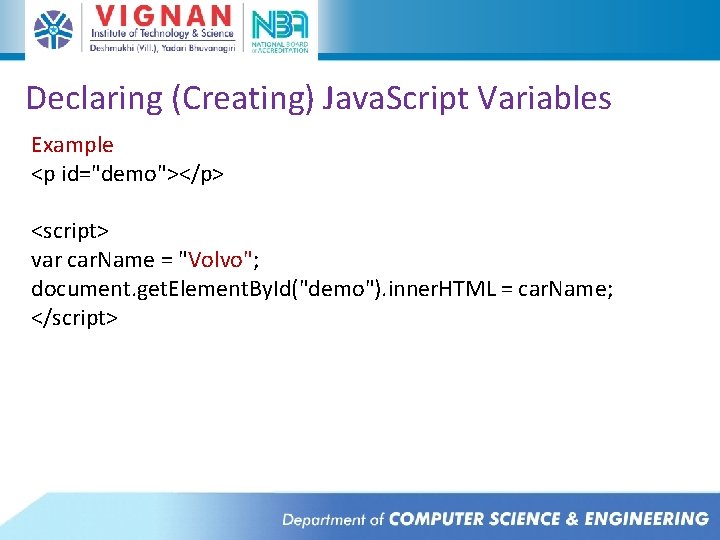 VIGNAN
Institute of Technology & Science
Deshmukhi (Vill.), Yadari Bhuvanagiri
NBA
NATIONAL BOARD of ACCREDITATION

Declaring (Creating) JavaScript Variables

Example
<p id="demo"></p>

<script>
var carName = "Volvo";
document.getElementById("demo").innerHTML = carName;
</script>

Department of COMPUTER SCIENCE & ENGINEERING